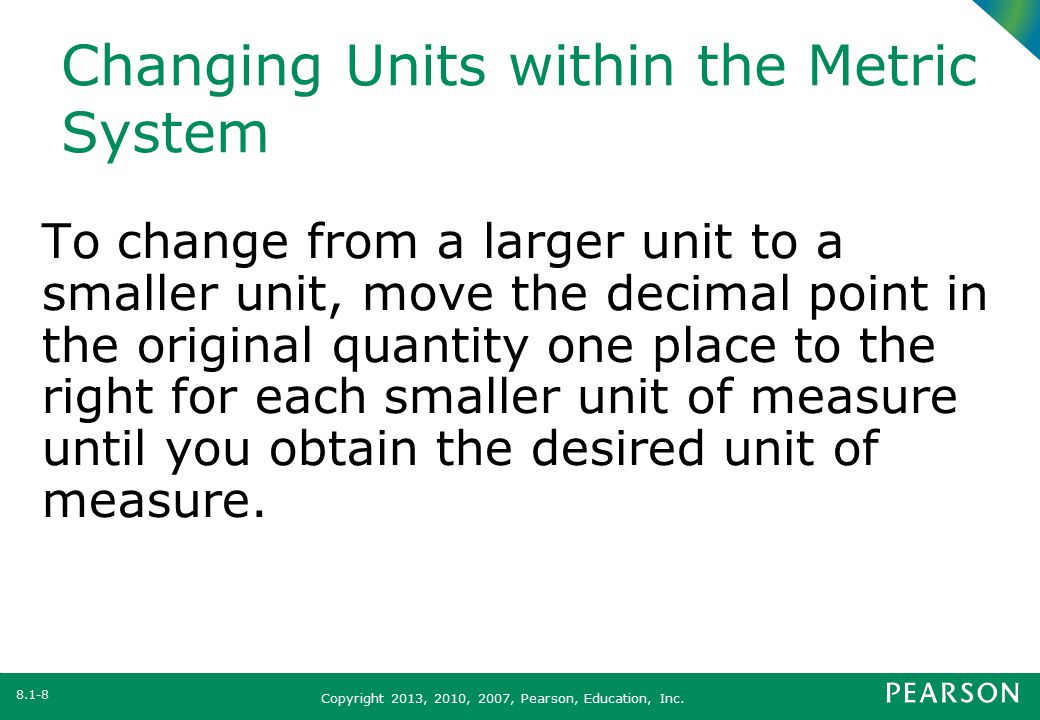 Changing Units within the Metric System

To change from a larger unit to a smaller unit, move the decimal point in the original quantity one place to the right for each smaller unit of measure until you obtain the desired unit of measure.

8.1-8

Copyright 2013, 2010, 2007, Pearson, Education, Inc.

PEARSON